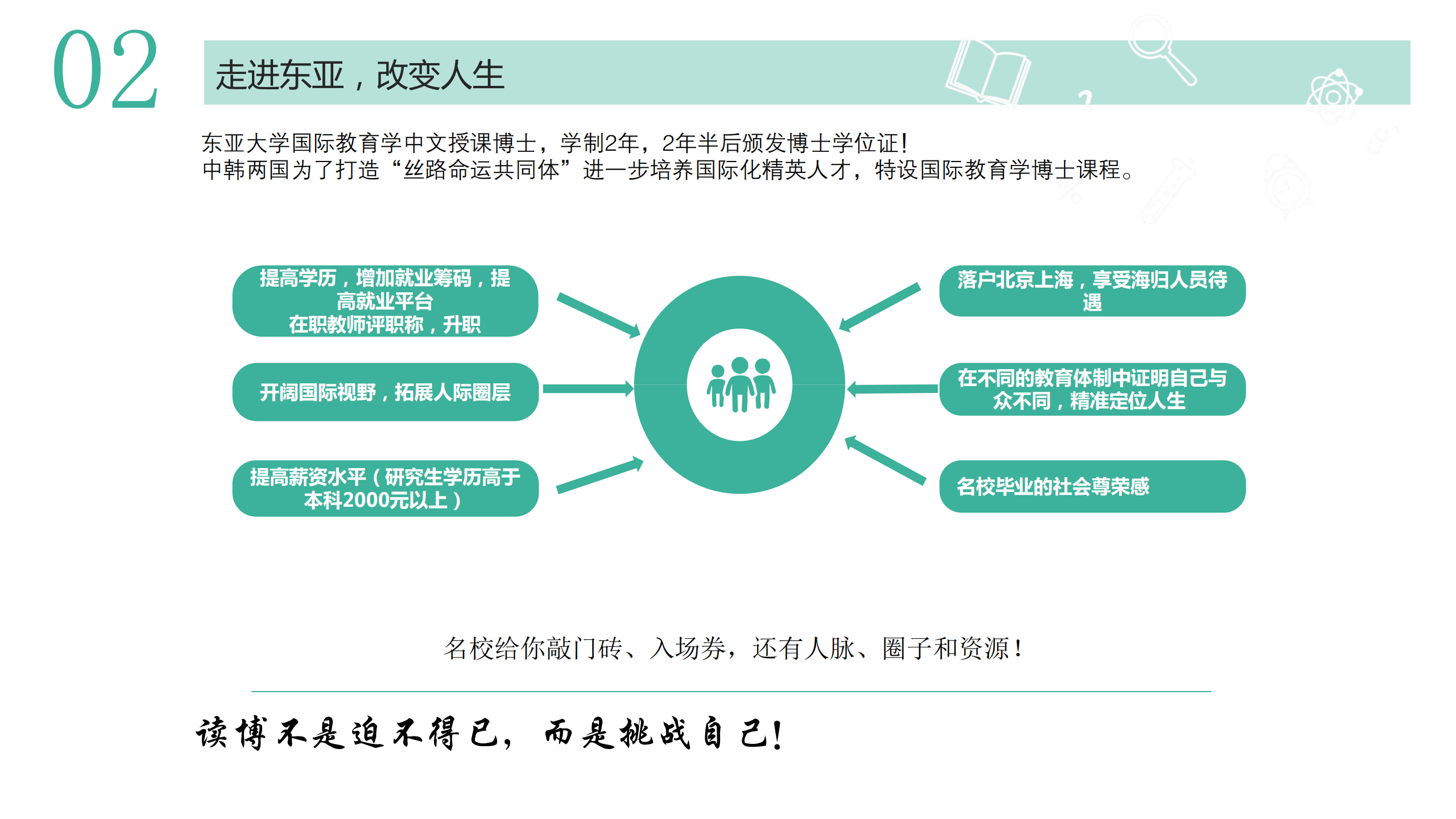 02

走进东亚，改变人生

东亚大学国际教育学中文授课博士，学制2年，2年半后颁发博士学位证！
中韩两国为了打造“丝路命运共同体”进一步培养国际化精英人才，特设国际教育学博士课程。

提高学历，增加就业筹码，提高就业平台
在职教师评职称，升职

开阔国际视野，拓展人际圈层

提高薪资水平（研究生学历高于本科2000元以上）

落户北京上海，享受海归人员待遇

在不同的教育体制中证明自己与众不同，精准定位人生

名校毕业的社会尊荣感

名校给你敲门砖、入场券，还有人脉、圈子和资源！

读博不是迫不得已，而是挑战自己！